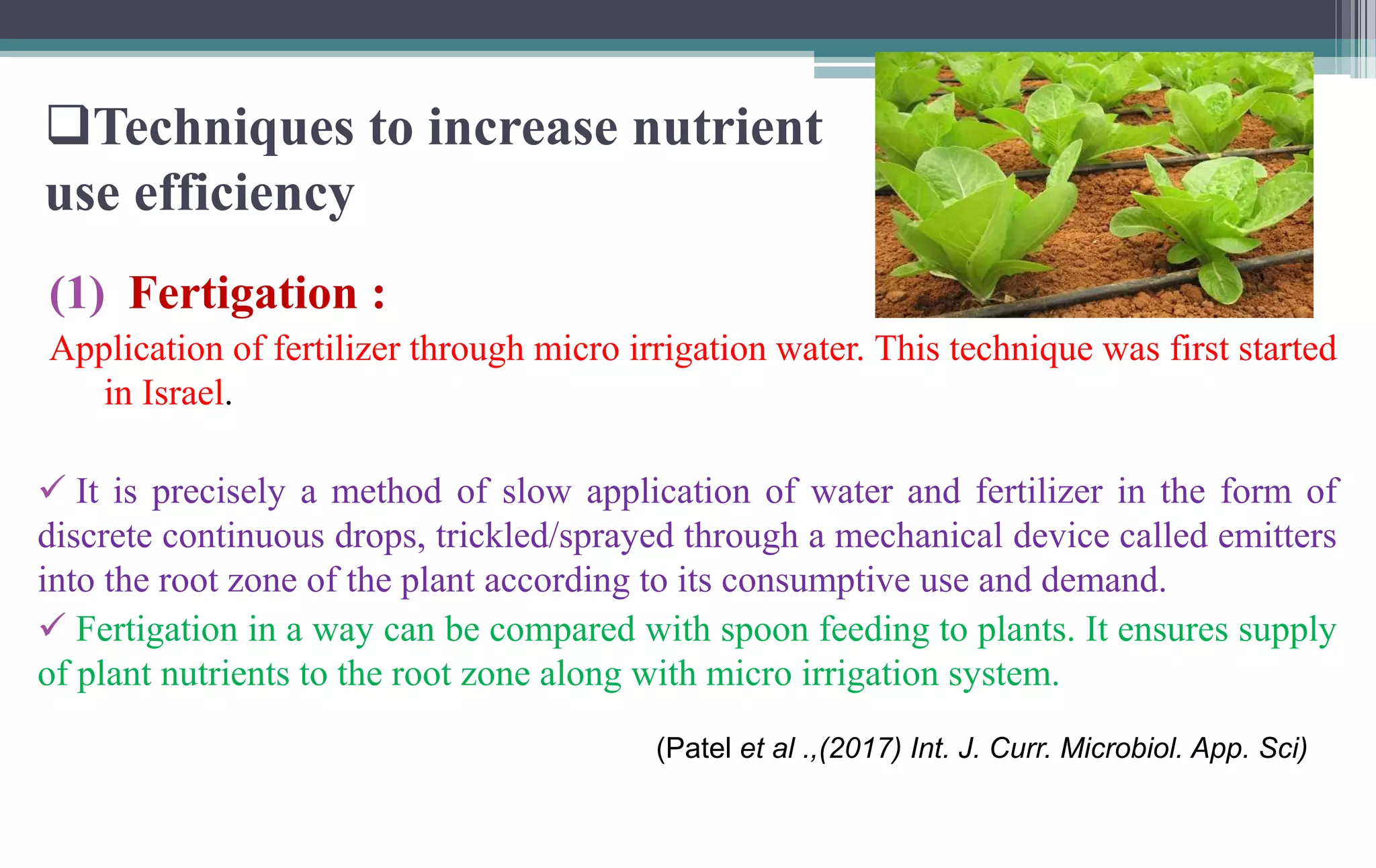 ❑Techniques to increase nutrient use efficiency

(1) Fertigation :

Application of fertilizer through micro irrigation water. This technique was first started in Israel.

✓ It is precisely a method of slow application of water and fertilizer in the form of discrete continuous drops, trickled/sprayed through a mechanical device called emitters into the root zone of the plant according to its consumptive use and demand.

✓ Fertigation in a way can be compared with spoon feeding to plants. It ensures supply of plant nutrients to the root zone along with micro irrigation system.

(Patel et al .,(2017) Int. J. Curr. Microbiol. App. Sci)